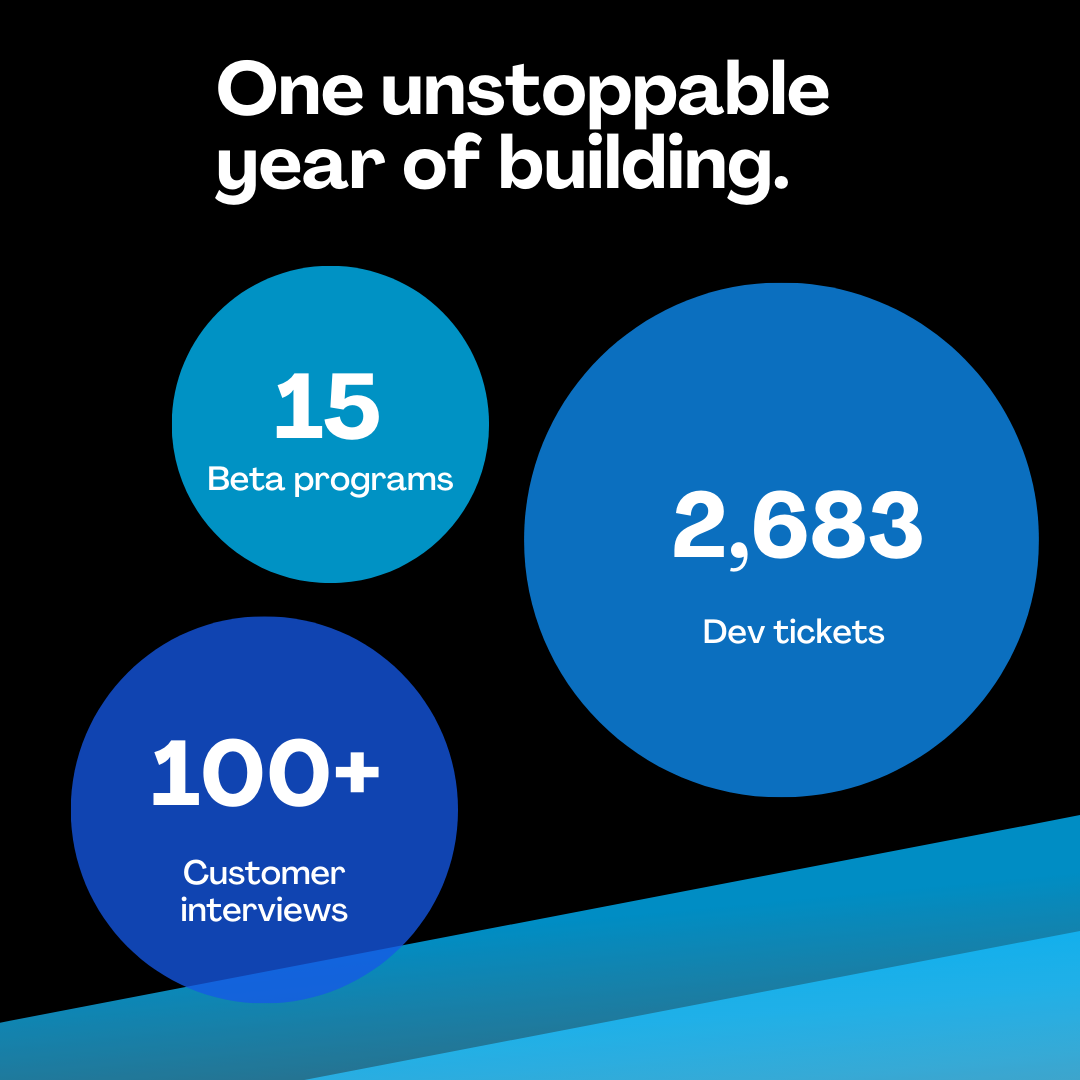 One unstoppable year of building.

15
Beta programs

2,683
Dev tickets

100+
Customer interviews